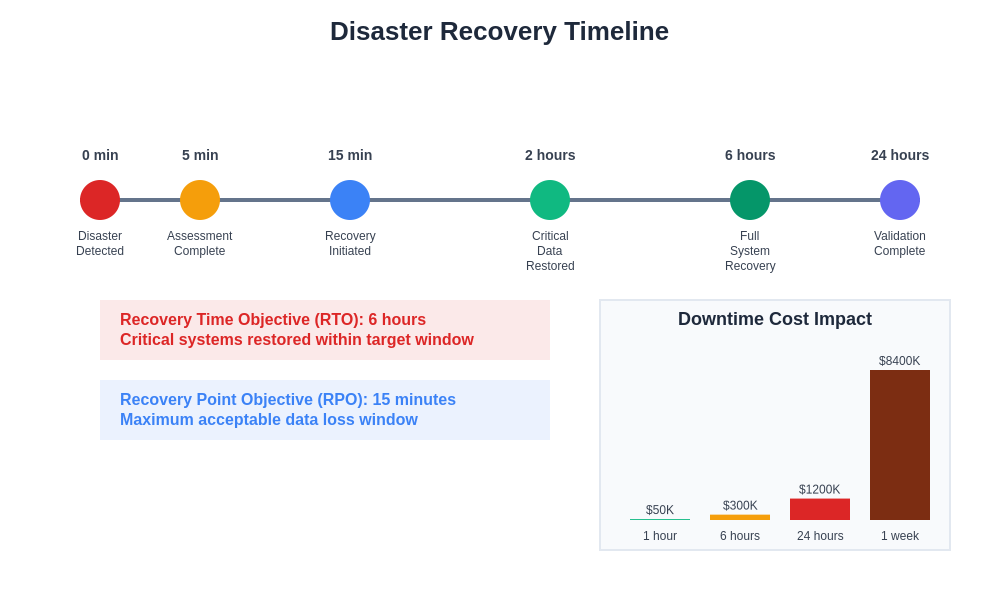 Disaster Recovery Timeline

0 min
Disaster Detected

5 min
Assessment Complete

15 min
Recovery Initiated

2 hours
Critical Data Restored

6 hours
Full System Recovery

24 hours
Validation Complete

Recovery Time Objective (RTO): 6 hours
Critical systems restored within target window

Recovery Point Objective (RPO): 15 minutes
Maximum acceptable data loss window

Downtime Cost Impact

$50K
1 hour

$300K
6 hours

$1200K
24 hours

$8400K
1 week